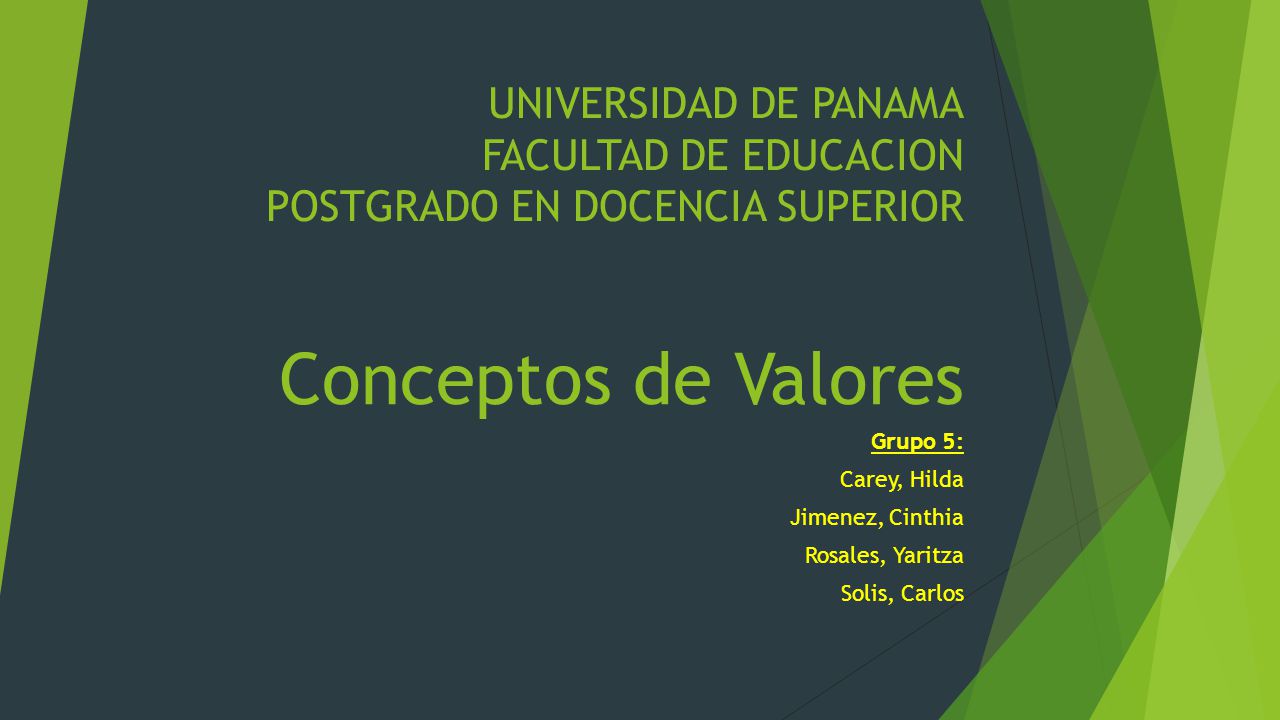 UNIVERSIDAD DE PANAMA
FACULTAD DE EDUCACION
POSTGRADO EN DOCENCIA SUPERIOR

Conceptos de Valores

Grupo 5:
Carey, Hilda
Jimenez, Cinthia
Rosales, Yaritza
Solis, Carlos